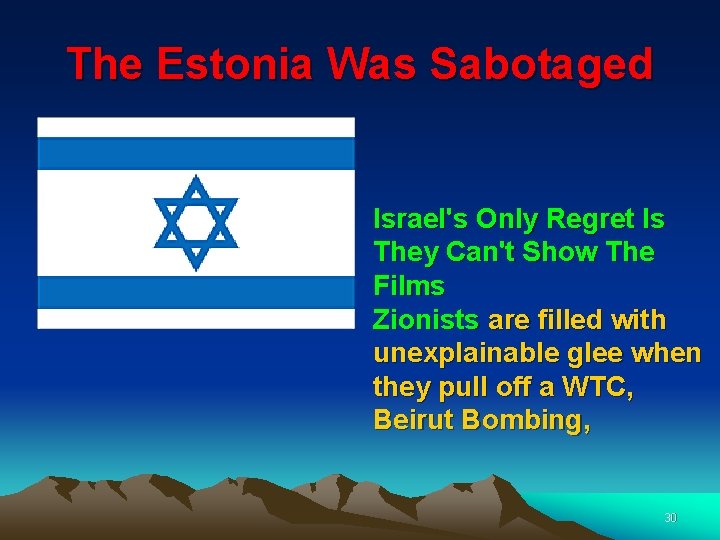 The Estonia Was Sabotaged

Israel's Only Regret Is They Can't Show The Films
Zionists are filled with unexplainable glee when they pull off a WTC, Beirut Bombing,

30